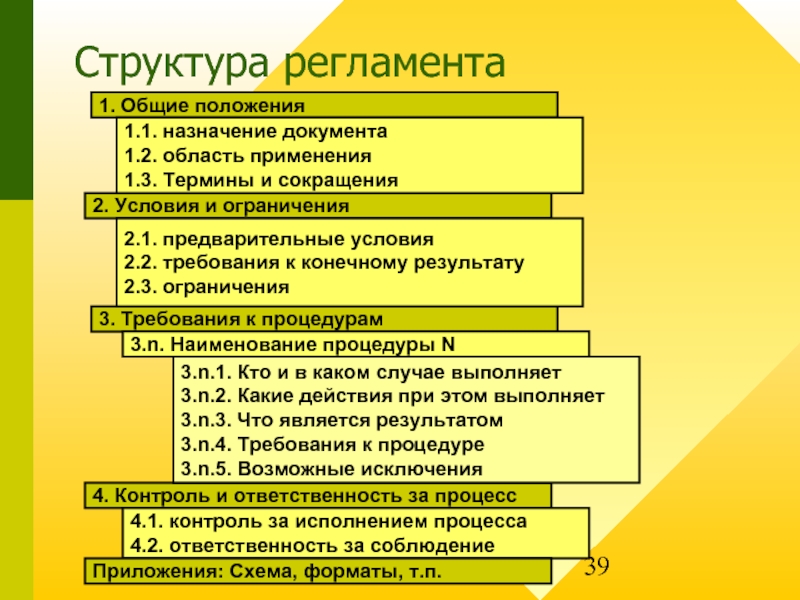 Структура регламента

1. Общие положения

1.1. назначение документа
1.2. область применения
1.3. Термины и сокращения

2. Условия и ограничения

2.1. предварительные условия
2.2. требования к конечному результату
2.3. ограничения

3. Требования к процедурам

3.n. Наименование процедуры N

3.n.1. Кто и в каком случае выполняет
3.n.2. Какие действия при этом выполняет
3.n.3. Что является результатом
3.n.4. Требования к процедуре
3.n.5. Возможные исключения

4. Контроль и ответственность за процесс

4.1. контроль за исполнением процесса
4.2. ответственность за соблюдение

Приложения: Схема, форматы, т.п.

39